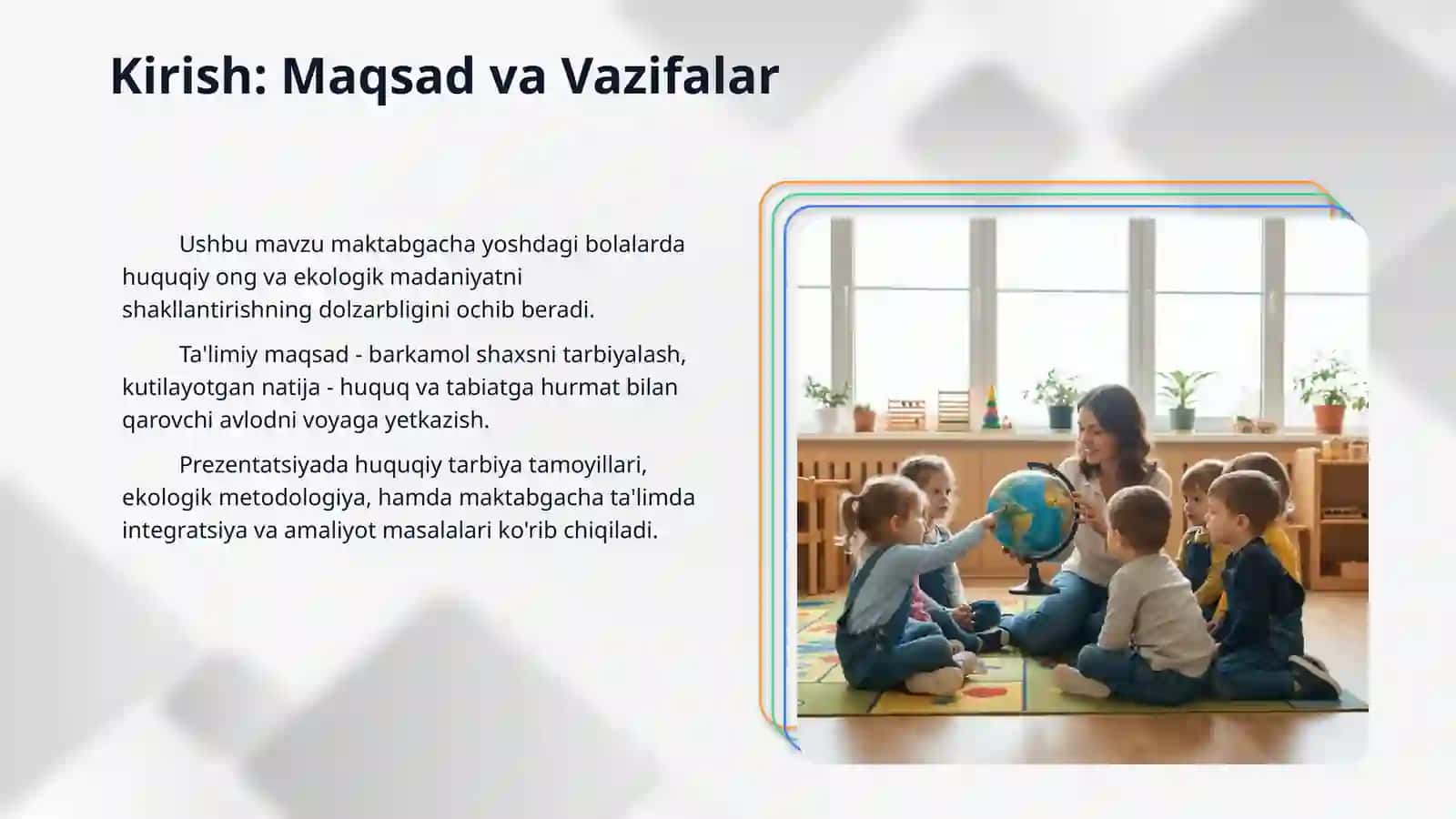 Kirish: Maqsad va Vazifalar

Ushbu mavzu maktabgacha yoshdagi bolalarda huquqiy ong va ekologik madaniyatni shakllantirishning dolzarbligini ochib beradi.

Ta'limiy maqsad - barkamol shaxsni tarbiyalash, kutilayotgan natija - huquq va tabiatga hurmat bilan qarovchi avlodni voyaga yetkazish.

Prezentatsiyada huquqiy tarbiya tamoyillari, ekologik metodologiya, hamda maktabgacha ta'limda integratsiya va amaliyot masalalari ko'rib chiqiladi.